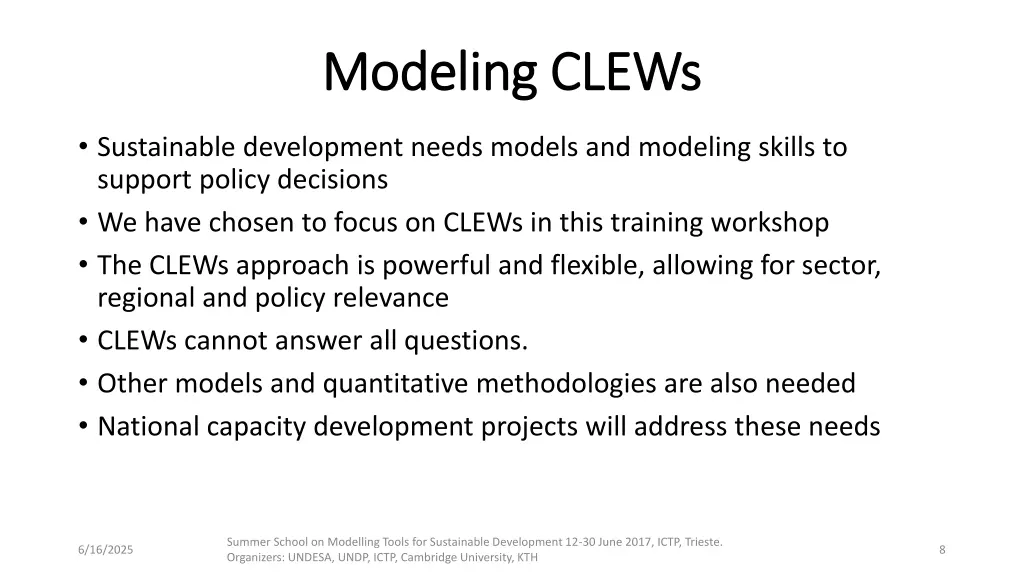 Modeling CLEWs

• Sustainable development needs models and modeling skills to support policy decisions
• We have chosen to focus on CLEWs in this training workshop
• The CLEWs approach is powerful and flexible, allowing for sector, regional and policy relevance
• CLEWs cannot answer all questions.
• Other models and quantitative methodologies are also needed
• National capacity development projects will address these needs

6/16/2025

Summer School on Modelling Tools for Sustainable Development 12-30 June 2017, ICTP, Trieste. Organizers: UNDESA, UNDP, ICTP, Cambridge University, KTH

8